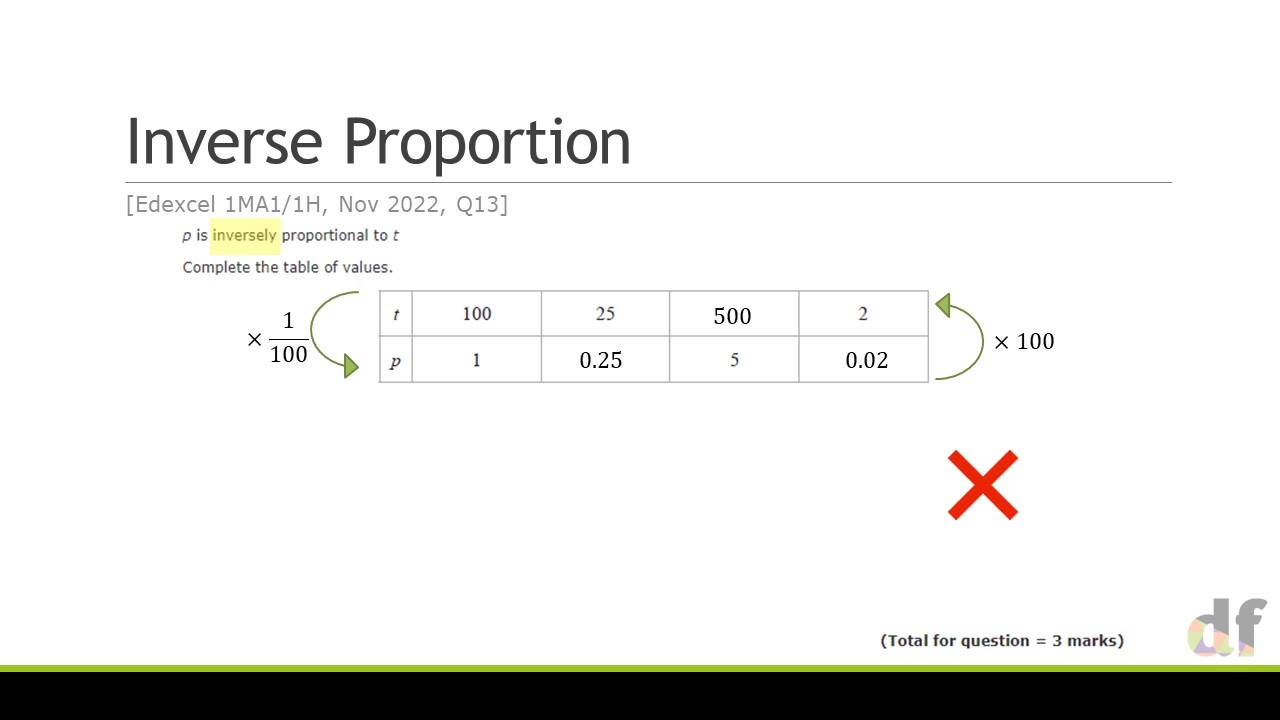 Inverse Proportion

[Edexcel 1MA1/1H, Nov 2022, Q13]

$p$ is inversely proportional to $t$

Complete the table of values.

$\times \frac{1}{100}$

| $t$ | 100 | 25 | 500 | 2 |
|---|---|---|---|---|
| $p$ | 1 | 0.25 | 5 | 0.02 |

$\times 100$

(Total for question = 3 marks)

df